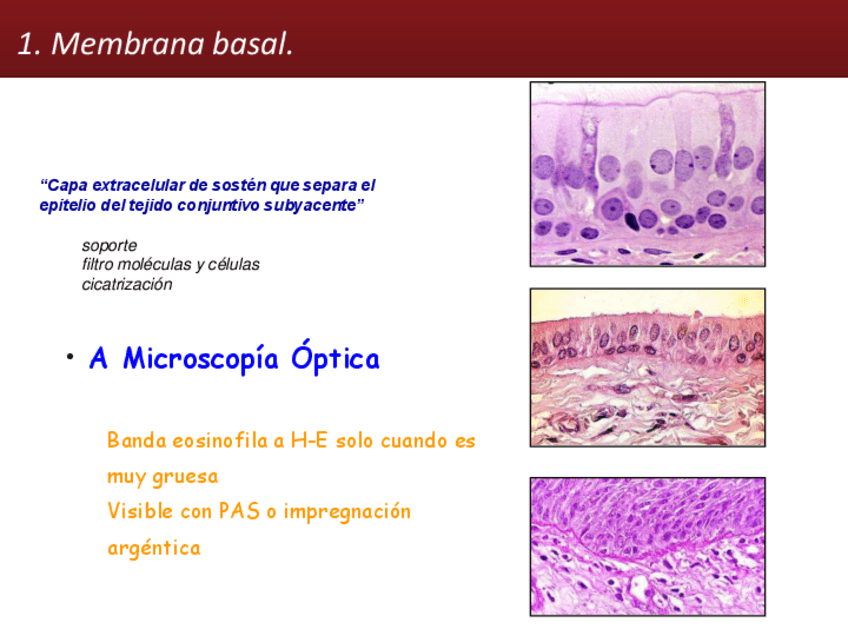 1. Membrana basal.

“Capa extracelular de sostén que separa el epitelio del tejido conjuntivo subyacente”

soporte
filtro moléculas y células
cicatrización

• A Microscopía Óptica

Banda eosinofila a H-E solo cuando es muy gruesa
Visible con PAS o impregnación argéntica